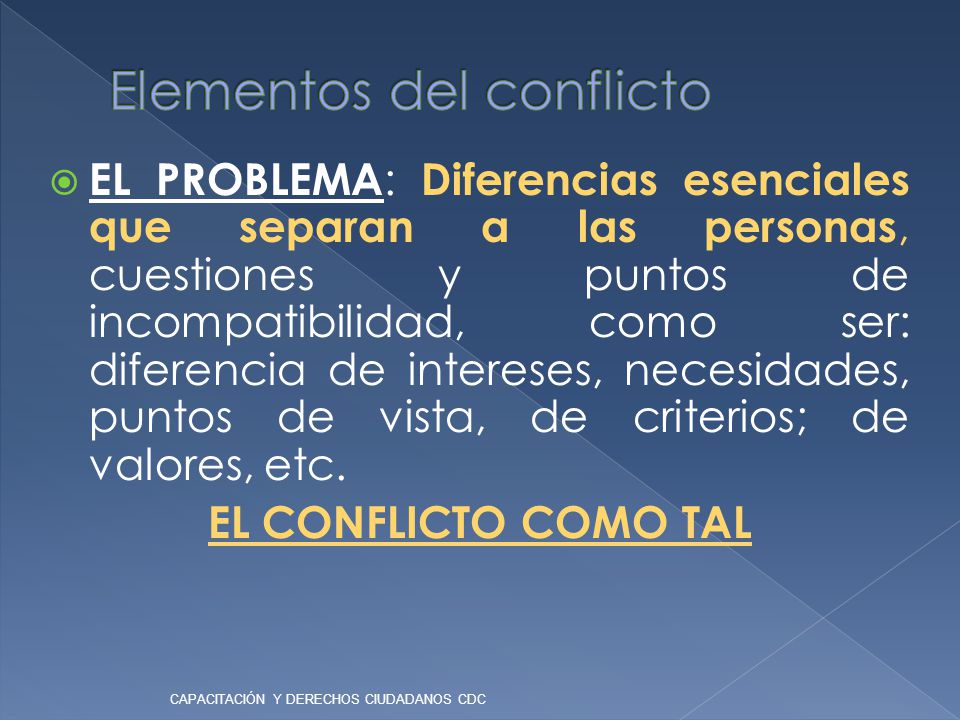 Elementos del conflicto

EL PROBLEMA: Diferencias esenciales que separan a las personas, cuestiones y puntos de incompatibilidad, como ser: diferencia de intereses, necesidades, puntos de vista, de criterios; de valores, etc.

EL CONFLICTO COMO TAL

CAPACITACIÓN Y DERECHOS CIUDADANOS CDC